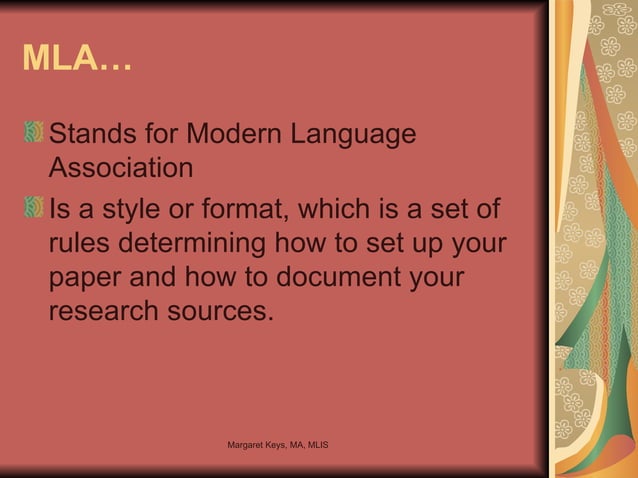 MLA…

Stands for Modern Language Association

Is a style or format, which is a set of rules determining how to set up your paper and how to document your research sources.

Margaret Keys, MA, MLIS